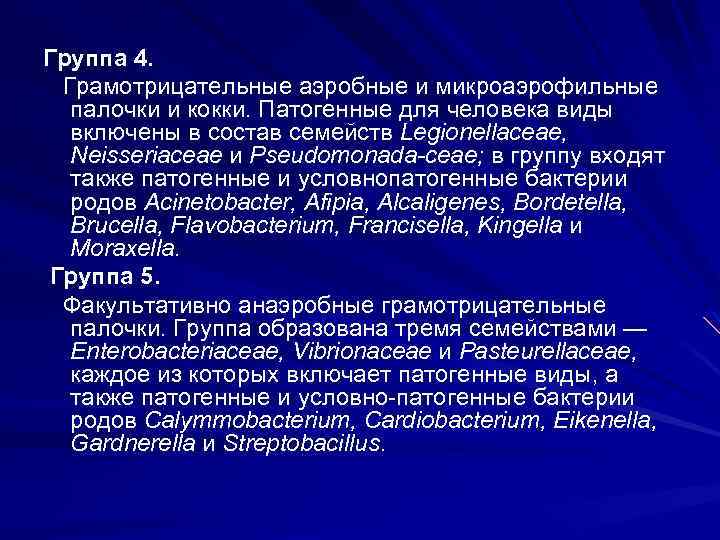 Группа 4.

Грамотрицательные аэробные и микроаэрофильные палочки и кокки. Патогенные для человека виды включены в состав семейств Legionellaceae, Neisseriaceae и Pseudomonada-ceae; в группу входят также патогенные и условнопатогенные бактерии родов Acinetobacter, Afipia, Alcaligenes, Bordetella, Brucella, Flavobacterium, Francisella, Kingella и Moraxella.

Группа 5.

Факультативно анаэробные грамотрицательные палочки. Группа образована тремя семействами — Enterobacteriaceae, Vibrionaceae и Pasteurellaceae, каждое из которых включает патогенные виды, а также патогенные и условно-патогенные бактерии родов Calymmobacterium, Cardiobacterium, Eikenella, Gardnerella и Streptobacillus.